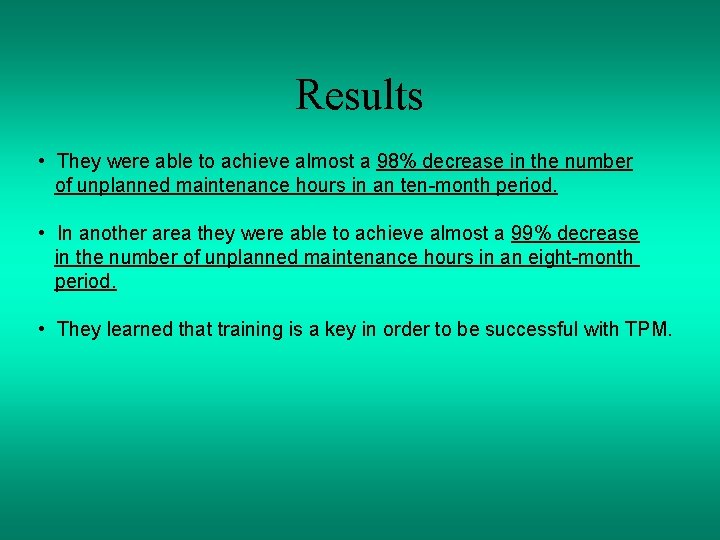 Results

• They were able to achieve almost a 98% decrease in the number of unplanned maintenance hours in an ten-month period.

• In another area they were able to achieve almost a 99% decrease in the number of unplanned maintenance hours in an eight-month period.

• They learned that training is a key in order to be successful with TPM.